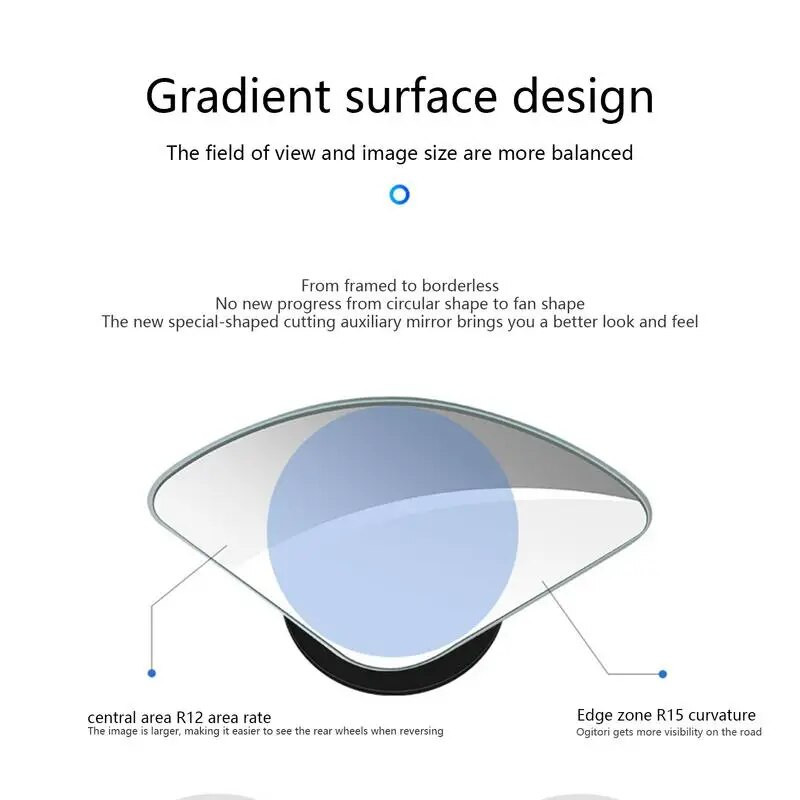 Gradient surface design

The field of view and image size are more balanced

From framed to borderless
No new progress from circular shape to fan shape
The new special-shaped cutting auxiliary mirror brings you a better look and feel

central area R12 area rate
The image is larger, making it easier to see the rear wheels when reversing

Edge zone R15 curvature
Ogitori gets more visibility on the road